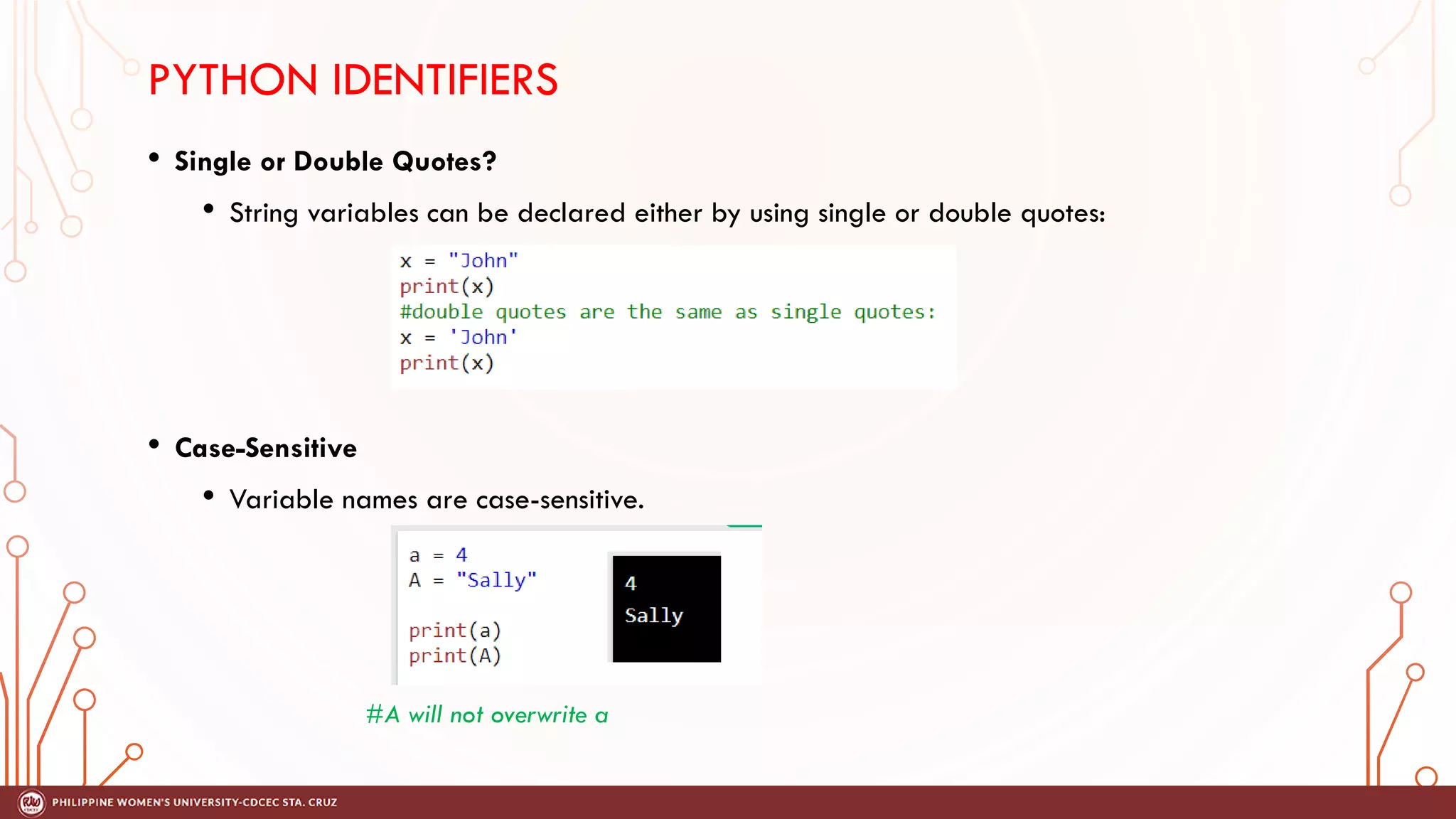 PYTHON IDENTIFIERS

• Single or Double Quotes?

• String variables can be declared either by using single or double quotes:

x = "John"
print(x)
#double quotes are the same as single quotes:
x = 'John'
print(x)

• Case-Sensitive

• Variable names are case-sensitive.

a = 4
A = "Sally"

print(a)
print(A)

4
Sally

#A will not overwrite a

PHILIPPINE WOMEN'S UNIVERSITY-CDCEC STA. CRUZ